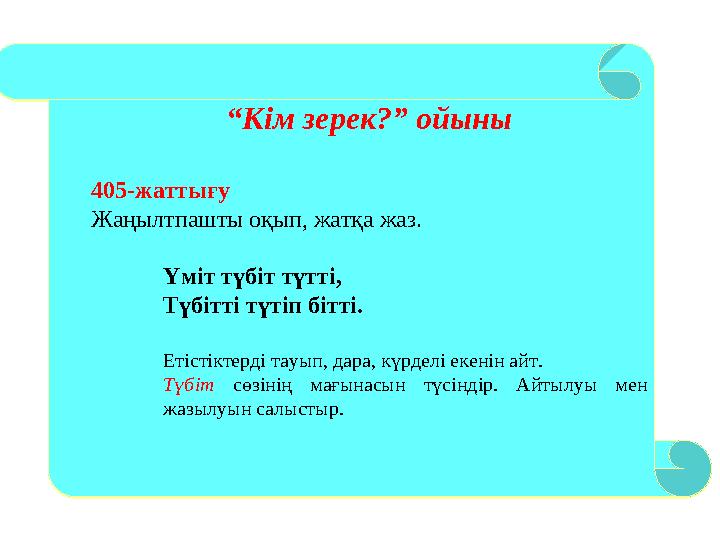 “Кім зерек?” ойыны

405-жаттығу
Жаңылтпашты оқып, жатқа жаз.

Үміт түбіт түтті,
Түбітті түтіп бітті.

Етістіктерді тауып, дара, күрделі екенін айт.
Түбіт сөзінің мағынасын түсіндір. Айтылуы мен жазылуын салыстыр.